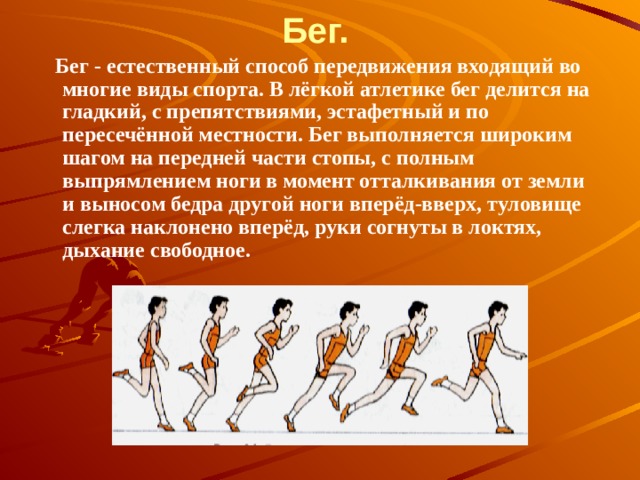 Бег.

Бег - естественный способ передвижения входящий во многие виды спорта. В лёгкой атлетике бег делится на гладкий, с препятствиями, эстафетный и по пересечённой местности. Бег выполняется широким шагом на передней части стопы, с полным выпрямлением ноги в момент отталкивания от земли и выносом бедра другой ноги вперёд-вверх, туловище слегка наклонено вперёд, руки согнуты в локтях, дыхание свободное.